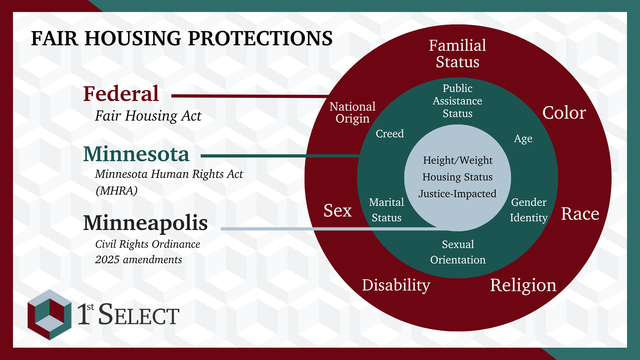 FAIR HOUSING PROTECTIONS

Federal
Fair Housing Act

Minnesota
Minnesota Human Rights Act (MHRA)

Minneapolis
Civil Rights Ordinance 2025 amendments

Familial Status
Color
Race
Religion
Disability
Sex
National Origin

Public Assistance Status
Age
Gender Identity
Sexual Orientation
Marital Status
Creed

Height/Weight
Housing Status
Justice-Impacted

1st SELECT